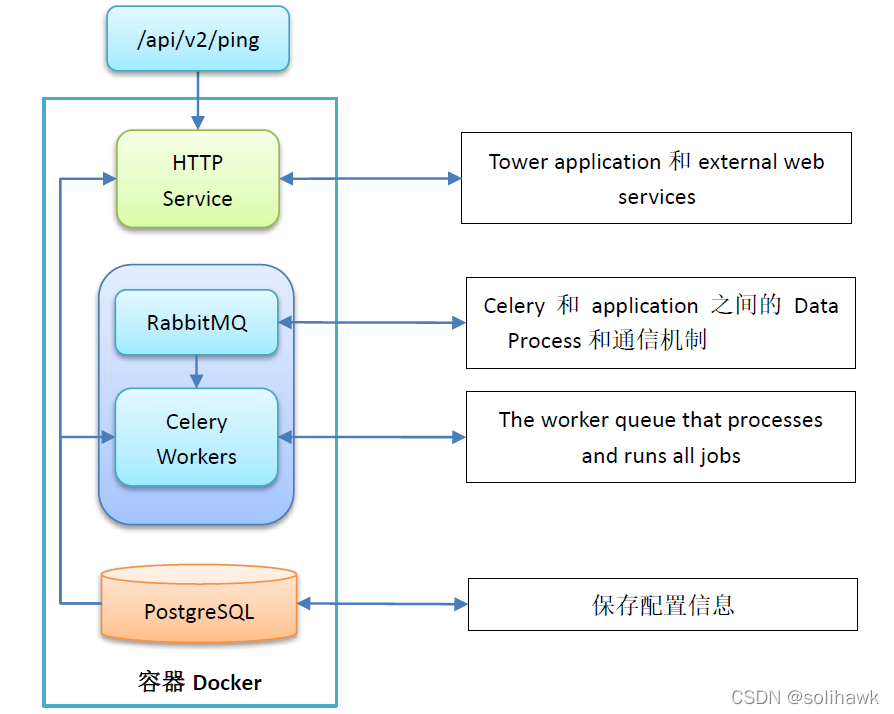 /api/v2/ping

HTTP Service

Tower application 和 external web services

RabbitMQ

Celery 和 application 之间的 Data Process 和通信机制

Celery Workers

The worker queue that processes and runs all jobs

PostgreSQL

保存配置信息

容器 Docker

CSDN @solihawk